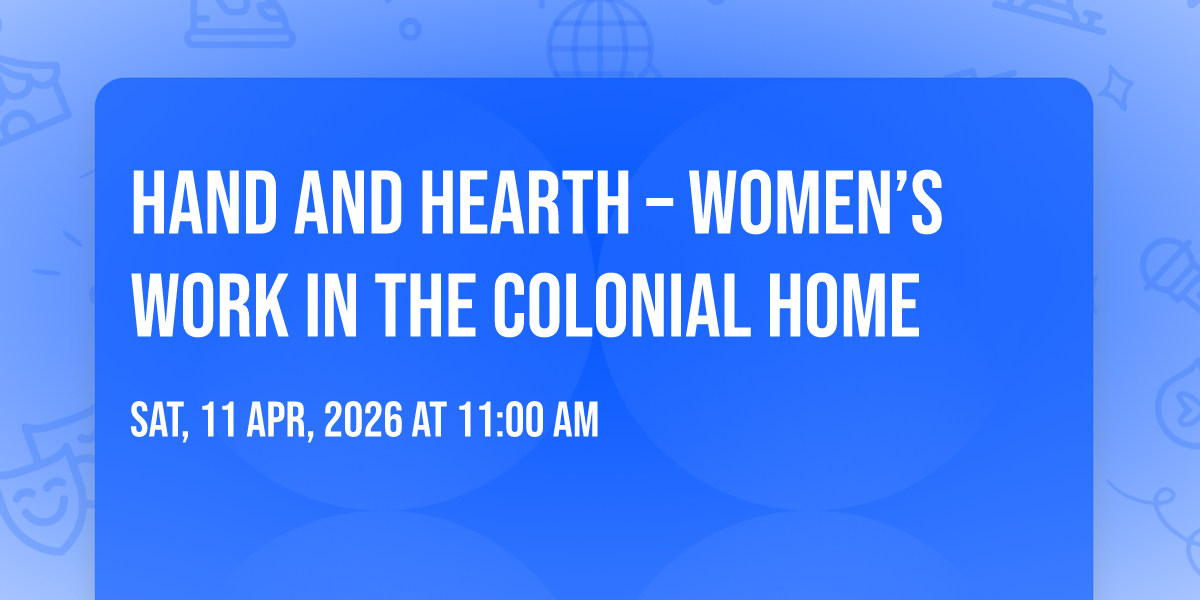 HAND AND HEARTH – WOMEN'S WORK IN THE COLONIAL HOME

SAT, 11 APR, 2026 AT 11:00 AM